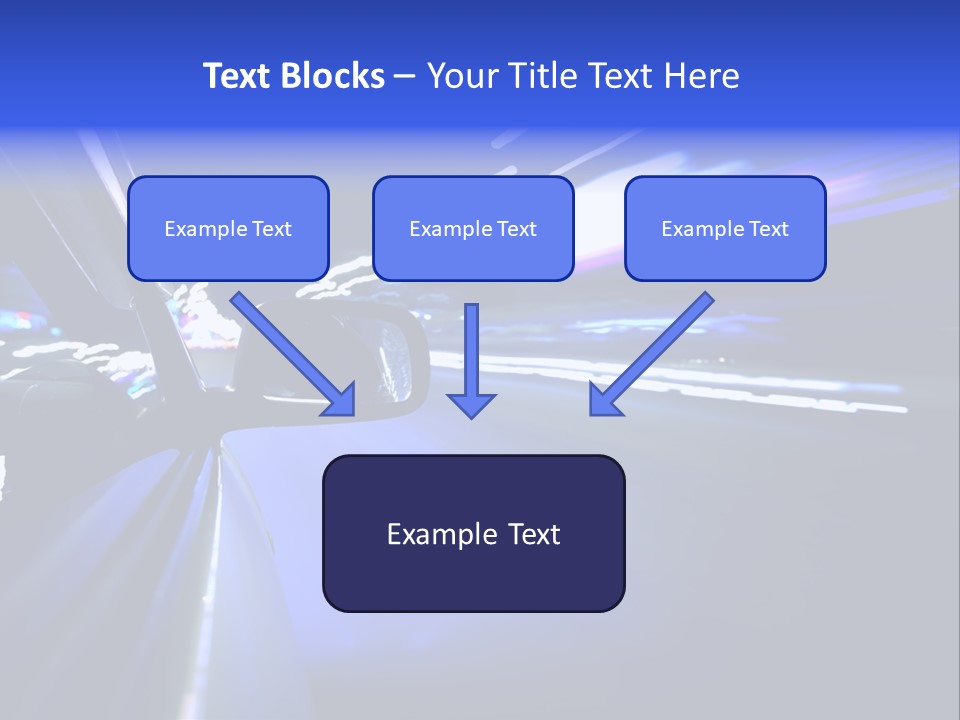 Text Blocks – Your Title Text Here

Example Text

Example Text

Example Text

Example Text